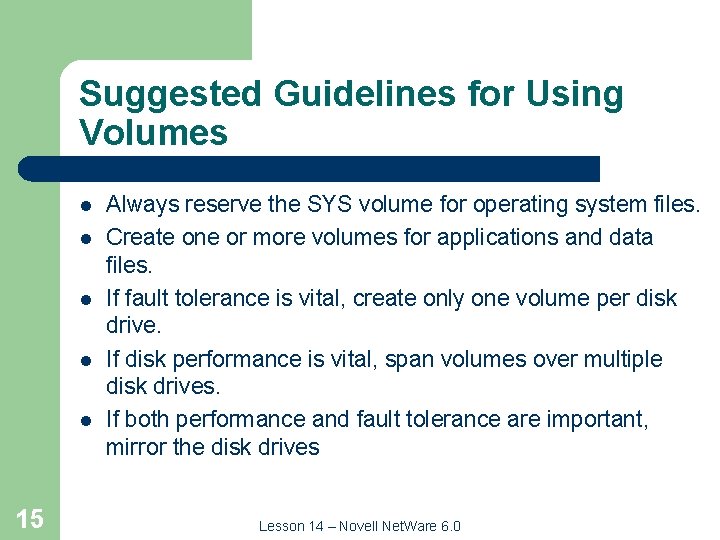 Suggested Guidelines for Using Volumes

- Always reserve the SYS volume for operating system files.
- Create one or more volumes for applications and data files.
- If fault tolerance is vital, create only one volume per disk drive.
- If disk performance is vital, span volumes over multiple disk drives.
- If both performance and fault tolerance are important, mirror the disk drives

15

Lesson 14 – Novell NetWare 6.0